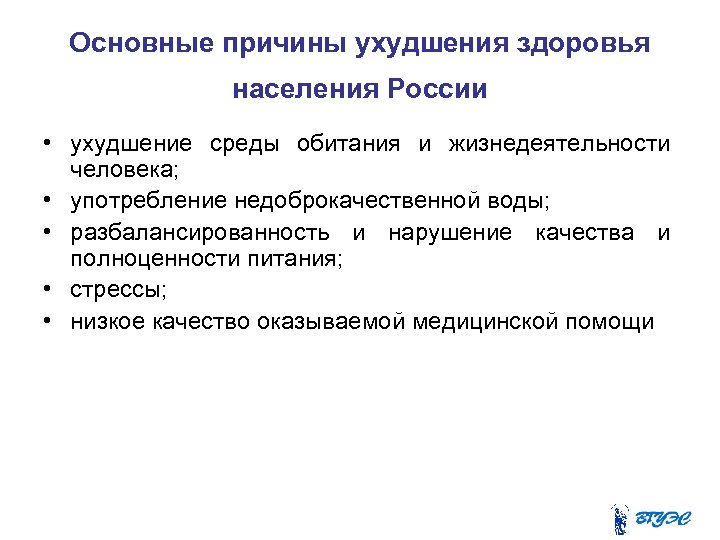 Основные причины ухудшения здоровья населения России

• ухудшение среды обитания и жизнедеятельности человека;
• употребление недоброкачественной воды;
• разбалансированность и нарушение качества и полноценности питания;
• стрессы;
• низкое качество оказываемой медицинской помощи

ВГУЭС